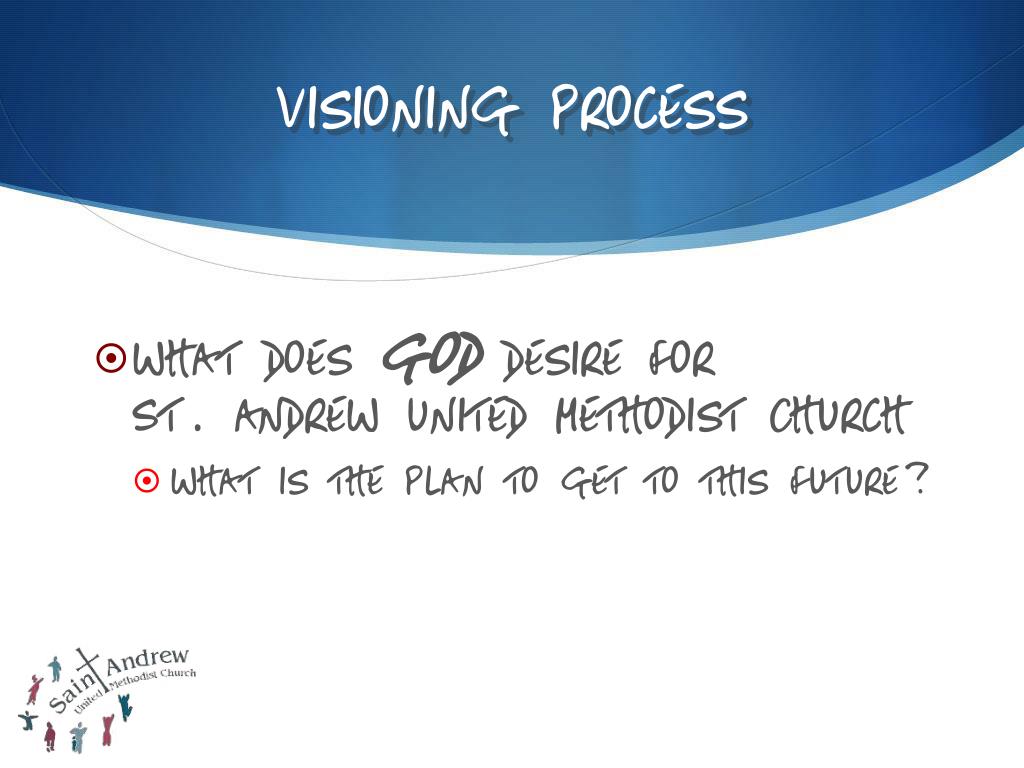 VISIONING PROCESS

WHAT DOES GOD DESIRE FOR ST. ANDREW UNITED METHODIST CHURCH

WHAT IS THE PLAN TO GET TO THIS FUTURE?

Saint Andrew United Methodist Church